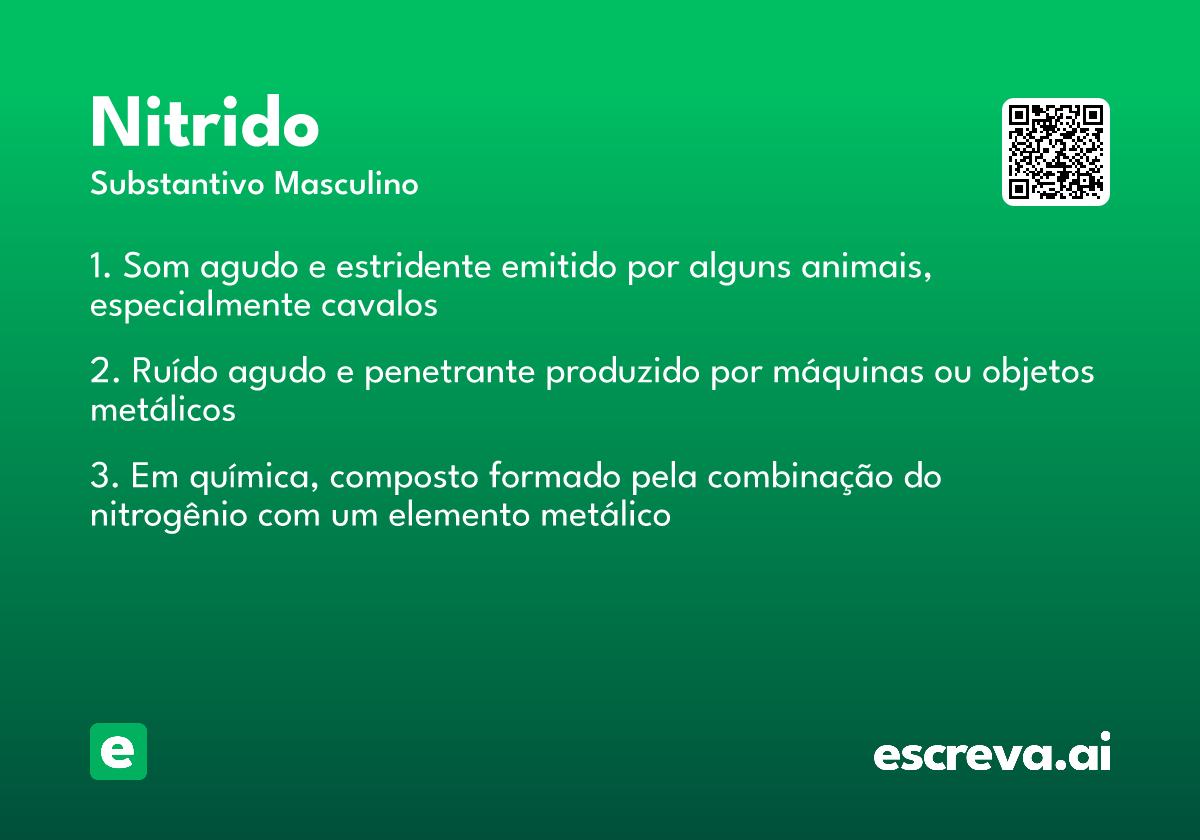 Nitrido

Substantivo Masculino

1. Som agudo e estridente emitido por alguns animais, especialmente cavalos

2. Ruído agudo e penetrante produzido por máquinas ou objetos metálicos

3. Em química, composto formado pela combinação do nitrogênio com um elemento metálico

e

escreva.ai